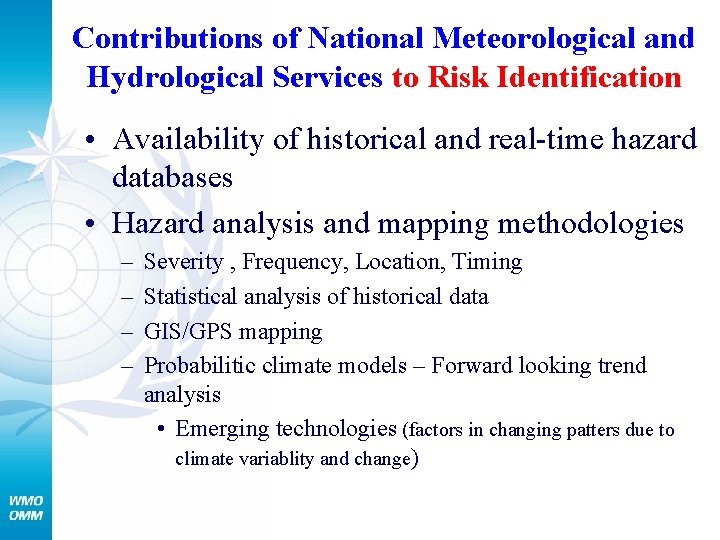 Contributions of National Meteorological and Hydrological Services to Risk Identification

• Availability of historical and real-time hazard databases

• Hazard analysis and mapping methodologies

– Severity , Frequency, Location, Timing

– Statistical analysis of historical data

– GIS/GPS mapping

– Probabilitic climate models – Forward looking trend analysis

• Emerging technologies (factors in changing patters due to climate variablity and change)

WMO
OMM